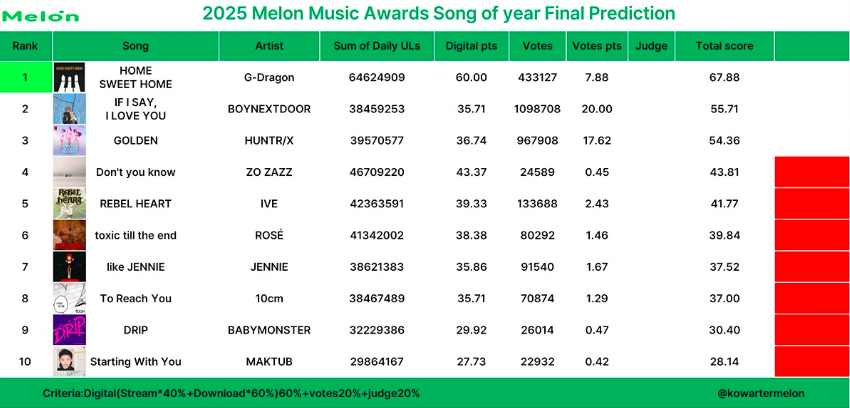 Melon
2025 Melon Music Awards Song of year Final Prediction

| Rank | Song | Artist | Sum of Daily ULs | Digital pts | Votes | Votes pts | Judge | Total score | |
|---|---|---|---|---|---|---|---|---|---|
| 1 | HOME SWEET HOME | G-Dragon | 64624909 | 60.00 | 433127 | 7.88 | | 67.88 | |
| 2 | IF I SAY, I LOVE YOU | BOYNEXTDOOR | 38459253 | 35.71 | 1098708 | 20.00 | | 55.71 | |
| 3 | GOLDEN | HUNTR/X | 39570577 | 36.74 | 967908 | 17.62 | | 54.36 | |
| 4 | Don't you know | ZO ZAZZ | 46709220 | 43.37 | 24589 | 0.45 | | 43.81 | |
| 5 | REBEL HEART | IVE | 42363591 | 39.33 | 133688 | 2.43 | | 41.77 | |
| 6 | toxic till the end | ROSÉ | 41342002 | 38.38 | 80292 | 1.46 | | 39.84 | |
| 7 | like JENNIE | JENNIE | 38621383 | 35.86 | 91540 | 1.67 | | 37.52 | |
| 8 | To Reach You | 10cm | 38467489 | 35.71 | 70874 | 1.29 | | 37.00 | |
| 9 | DRIP | BABYMONSTER | 32229386 | 29.92 | 26014 | 0.47 | | 30.40 | |
| 10 | Starting With You | MAKTUB | 29864167 | 27.73 | 22932 | 0.42 | | 28.14 | |

Criteria:Digital(Stream*40%+Download*60%)60%+votes20%+judge20%
@kowartermelon